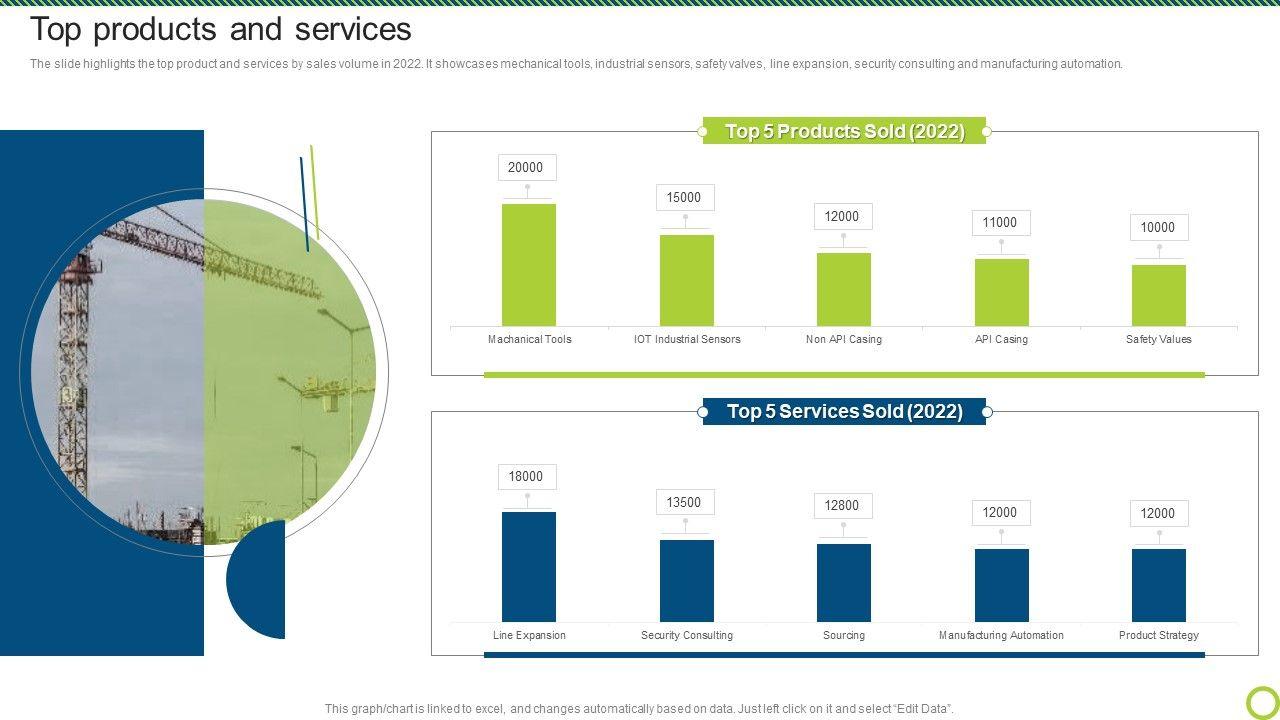 Top products and services

The slide highlights the top product and services by sales volume in 2022. It showcases mechanical tools, industrial sensors, safety valves, line expansion, security consulting and manufacturing automation.

Top 5 Products Sold (2022)

20000
15000
12000
11000
10000

Machanical Tools
IOT Industrial Sensors
Non API Casing
API Casing
Safety Values

Top 5 Services Sold (2022)

18000
13500
12800
12000
12000

Line Expansion
Security Consulting
Sourcing
Manufacturing Automation
Product Strategy

This graph/chart is linked to excel, and changes automatically based on data. Just left click on it and select "Edit Data".